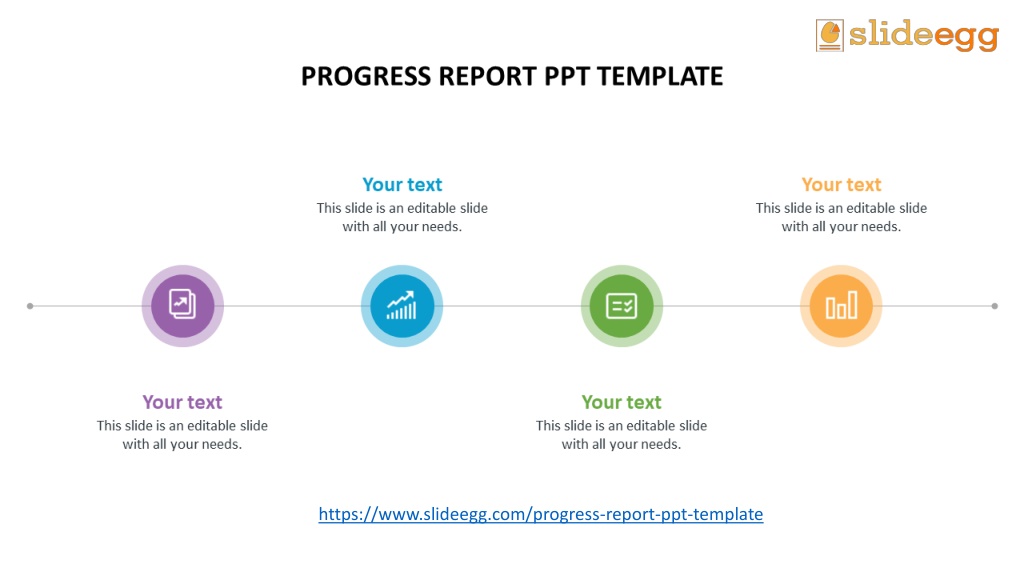 slideegg

PROGRESS REPORT PPT TEMPLATE

Your text
This slide is an editable slide with all your needs.

Your text
This slide is an editable slide with all your needs.

Your text
This slide is an editable slide with all your needs.

Your text
This slide is an editable slide with all your needs.

https://www.slideegg.com/progress-report-ppt-template